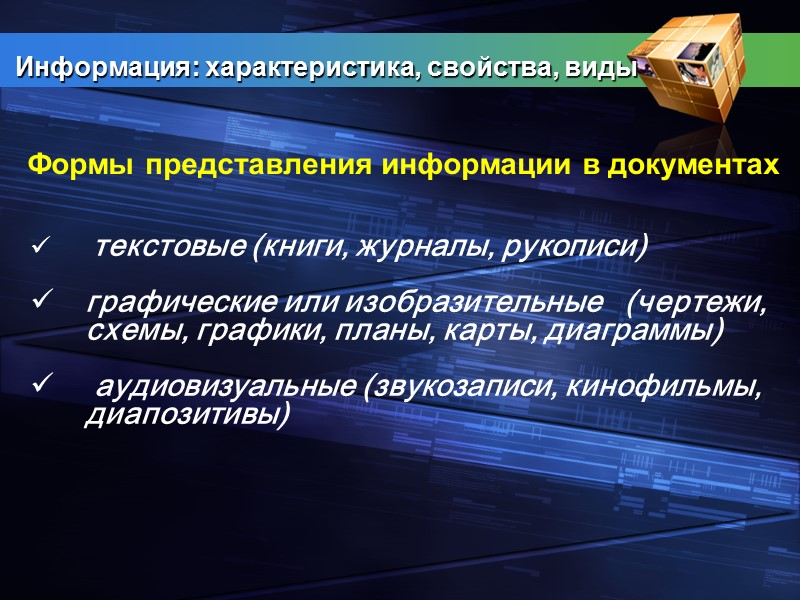 Информация: характеристика, свойства, виды

Формы представления информации в документах

✓ текстовые (книги, журналы, рукописи)

✓ графические или изобразительные (чертежи, схемы, графики, планы, карты, диаграммы)

✓ аудиовизуальные (звукозаписи, кинофильмы, диапозитивы)